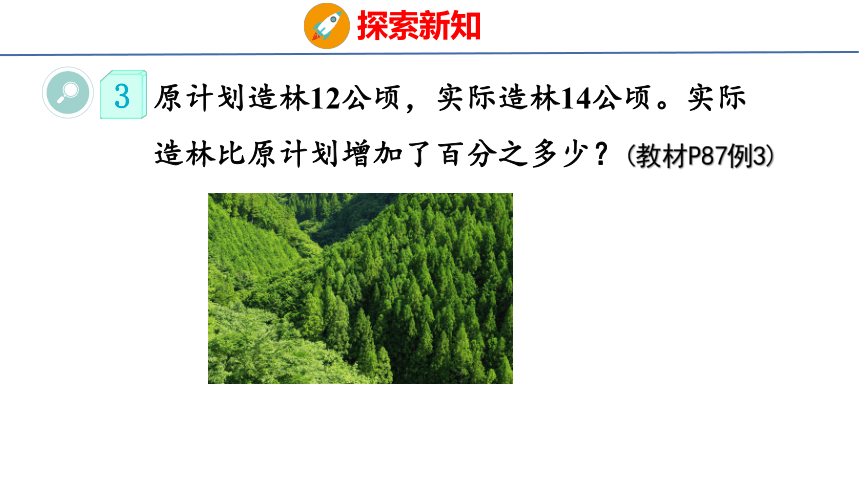 探索新知

3 原计划造林12公顷，实际造林14公顷。实际造林比原计划增加了百分之多少？(教材P87例3)